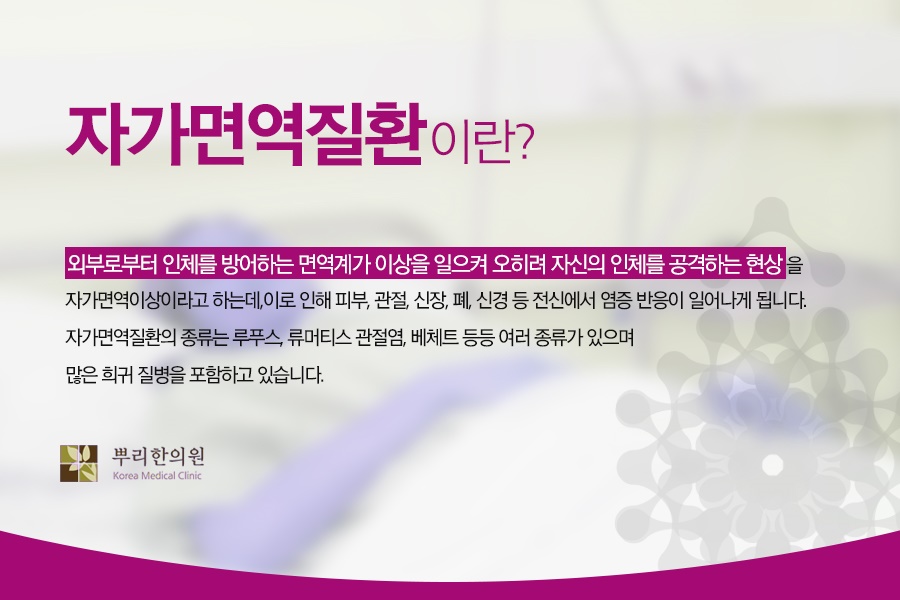 자가면역질환이란?

외부로부터 인체를 방어하는 면역계가 이상을 일으켜 오히려 자신의 인체를 공격하는 현상을 자가면역이상이라고 하는데,이로 인해 피부, 관절, 신장, 폐, 신경 등 전신에서 염증 반응이 일어나게 됩니다. 자가면역질환의 종류는 루푸스, 류머티스 관절염, 베체트 등등 여러 종류가 있으며 많은 희귀 질병을 포함하고 있습니다.

뿌리한의원
Korea Medical Clinic